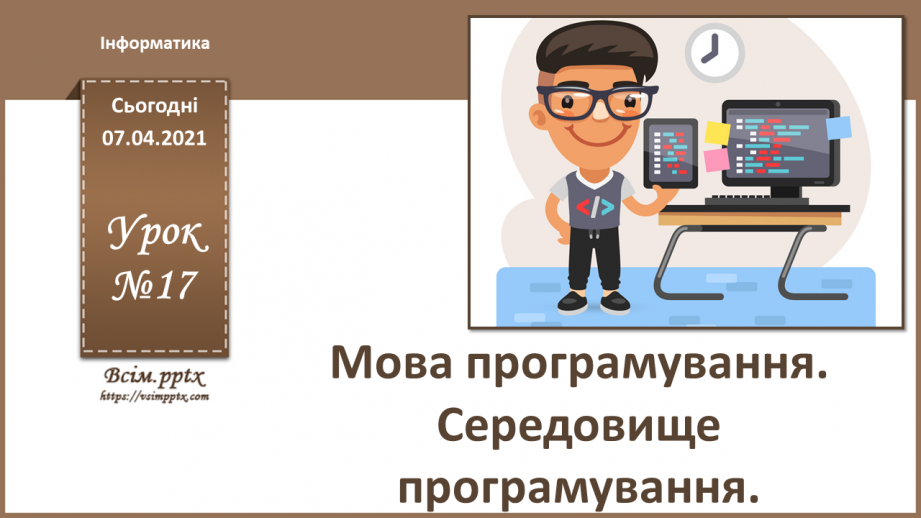 Інформатика

Сьогодні
07.04.2021

Урок
№17

Всім.pptx
https://vsimpptx.com

Мова програмування. Середовище програмування.